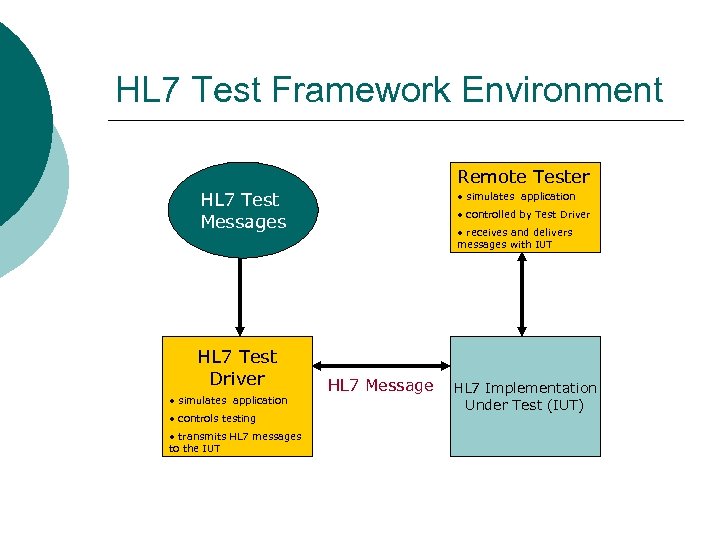 HL7 Test Framework Environment

HL7 Test Messages

Remote Tester
• simulates application
• controlled by Test Driver
• receives and delivers messages with IUT

HL7 Test Driver
• simulates application
• controls testing
• transmits HL7 messages to the IUT

HL7 Message

HL7 Implementation Under Test (IUT)